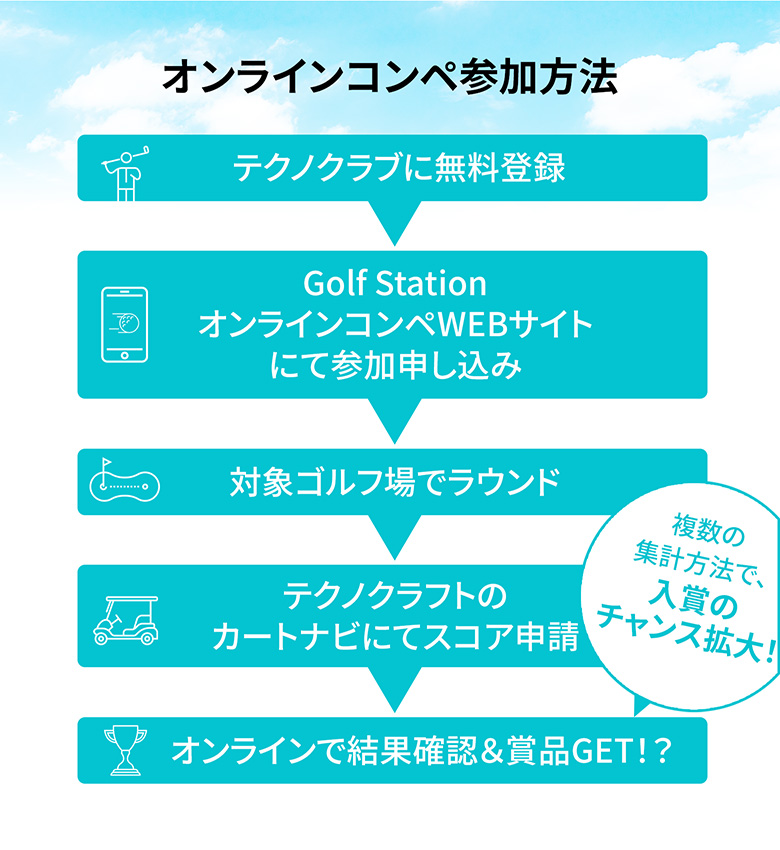 オンラインコンペ参加方法

テクノクラブに無料登録

Golf Station
オンラインコンペWEBサイト
にて参加申し込み

対象ゴルフ場でラウンド

テクノクラフトの
カートナビにてスコア申請

複数の
集計方法で、
入賞の
チャンス拡大!

オンラインで結果確認&賞品GET!?